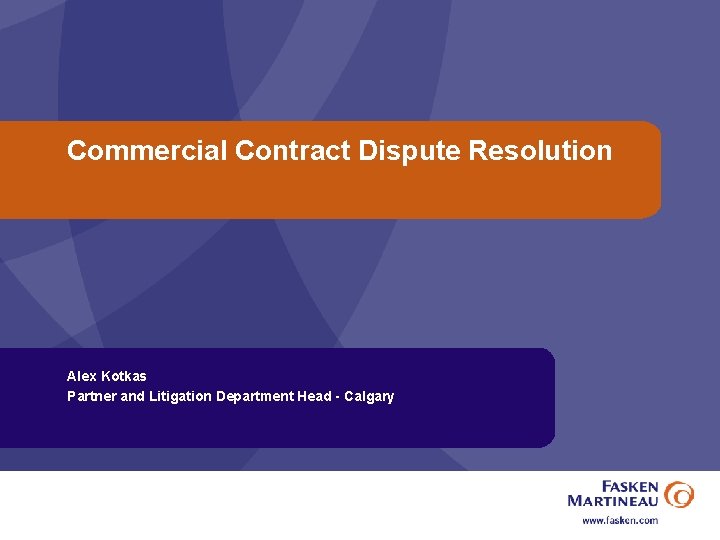 Commercial Contract Dispute Resolution

Alex Kotkas
Partner and Litigation Department Head - Calgary

FASKEN
MARTINEAU

www.fasken.com